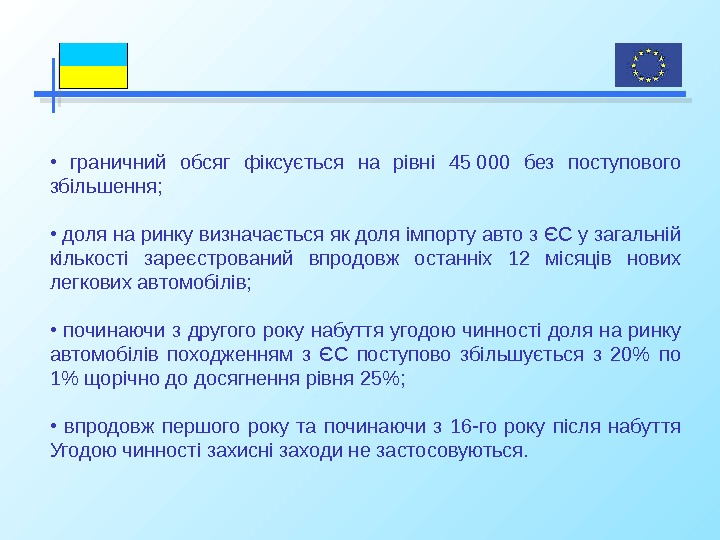 • граничний обсяг фіксується на рівні 45 000 без поступового збільшення;

• доля на ринку визначається як доля імпорту авто з ЄС у загальній кількості зареєстрований впродовж останніх 12 місяців нових легкових автомобілів;

• починаючи з другого року набуття угодою чинності доля на ринку автомобілів походженням з ЄС поступово збільшується з 20% по 1% щорічно до досягнення рівня 25%;

• впродовж першого року та починаючи з 16-го року після набуття Угодою чинності захисні заходи не застосовуються.